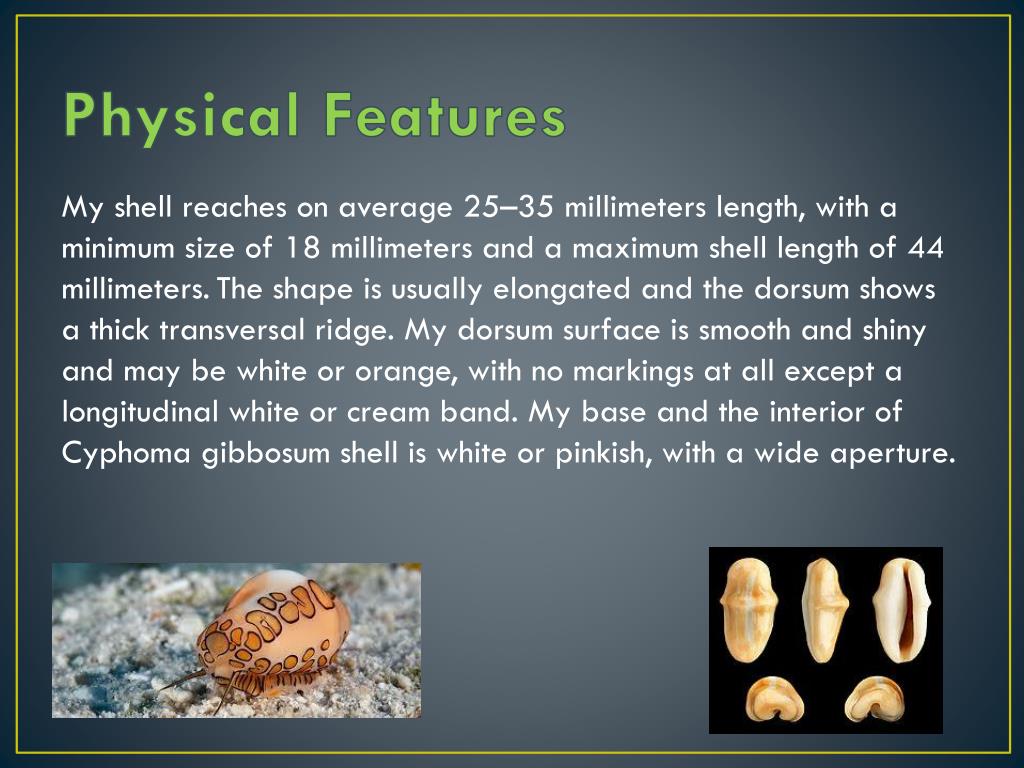 Physical Features

My shell reaches on average 25–35 millimeters length, with a minimum size of 18 millimeters and a maximum shell length of 44 millimeters. The shape is usually elongated and the dorsum shows a thick transversal ridge. My dorsum surface is smooth and shiny and may be white or orange, with no markings at all except a longitudinal white or cream band. My base and the interior of Cyphoma gibbosum shell is white or pinkish, with a wide aperture.